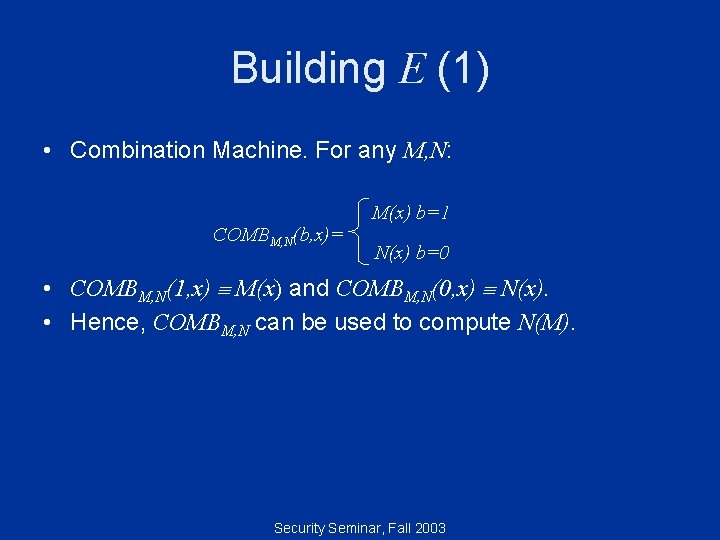 Building $E$ (1)

• Combination Machine. For any $M,N$:

$COMB_{M,N}(b,x) = \begin{cases} M(x) & b=1 \\ N(x) & b=0 \end{cases}$

• $COMB_{M,N}(1,x) \equiv M(x)$ and $COMB_{M,N}(0,x) \equiv N(x)$.
• Hence, $COMB_{M,N}$ can be used to compute $N(M)$.

Security Seminar, Fall 2003